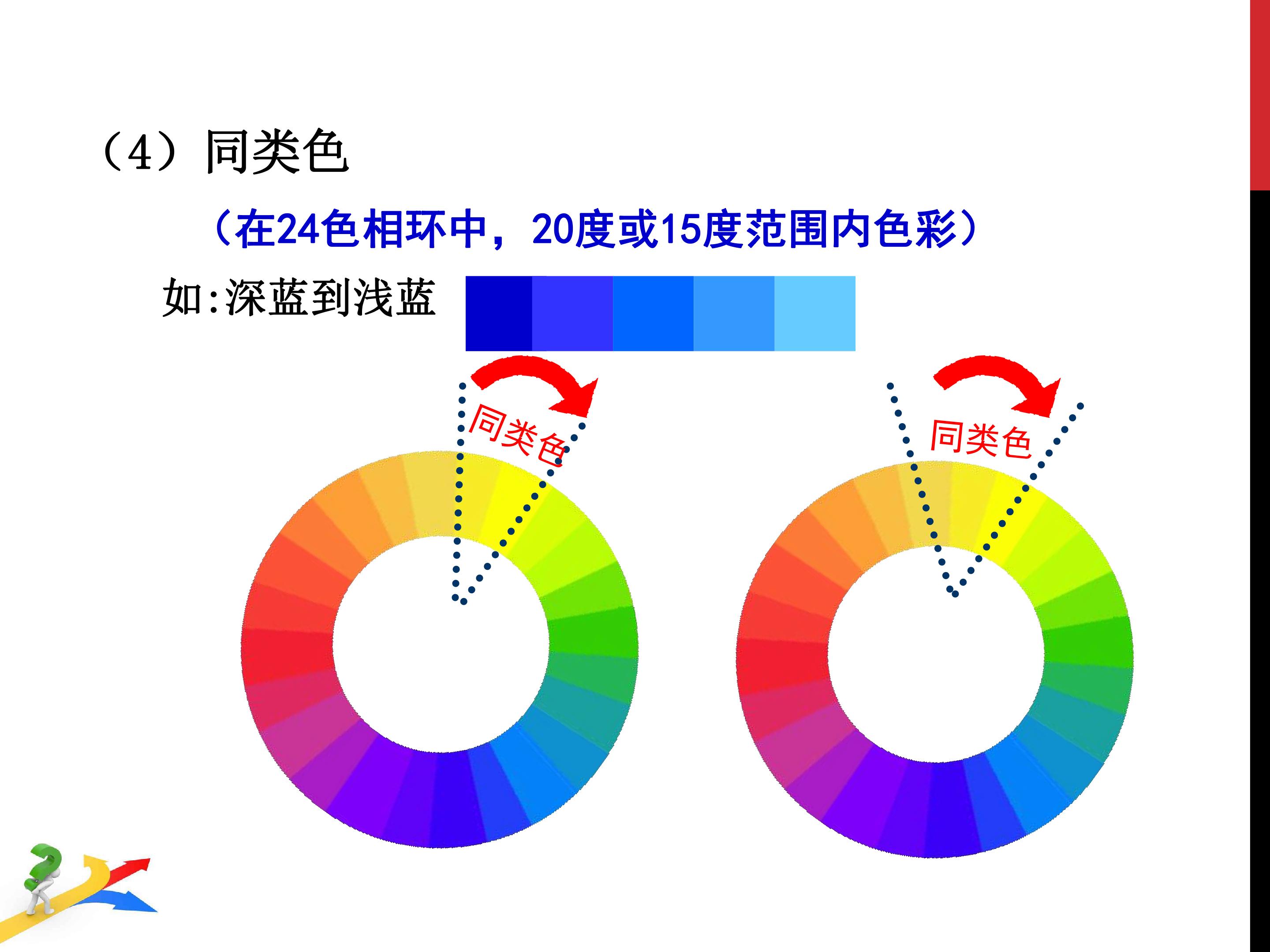 （4）同类色

（在24色相环中，20度或15度范围内色彩）

如:深蓝到浅蓝

同类色

同类色